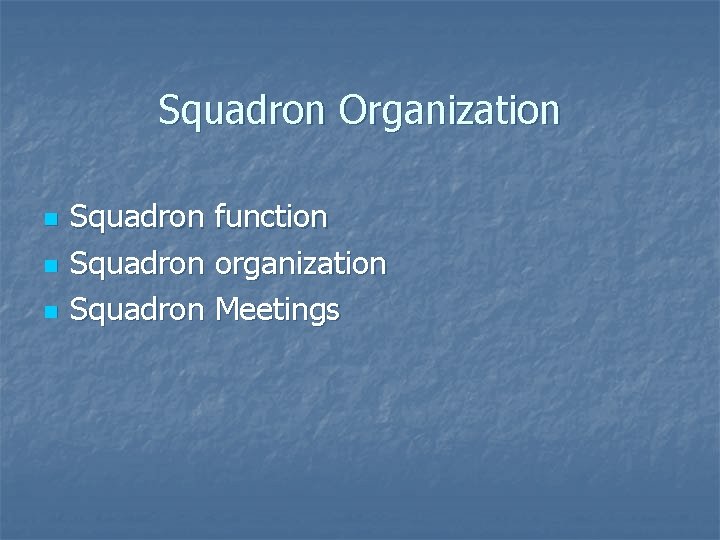 Squadron Organization

- Squadron function
- Squadron organization
- Squadron Meetings